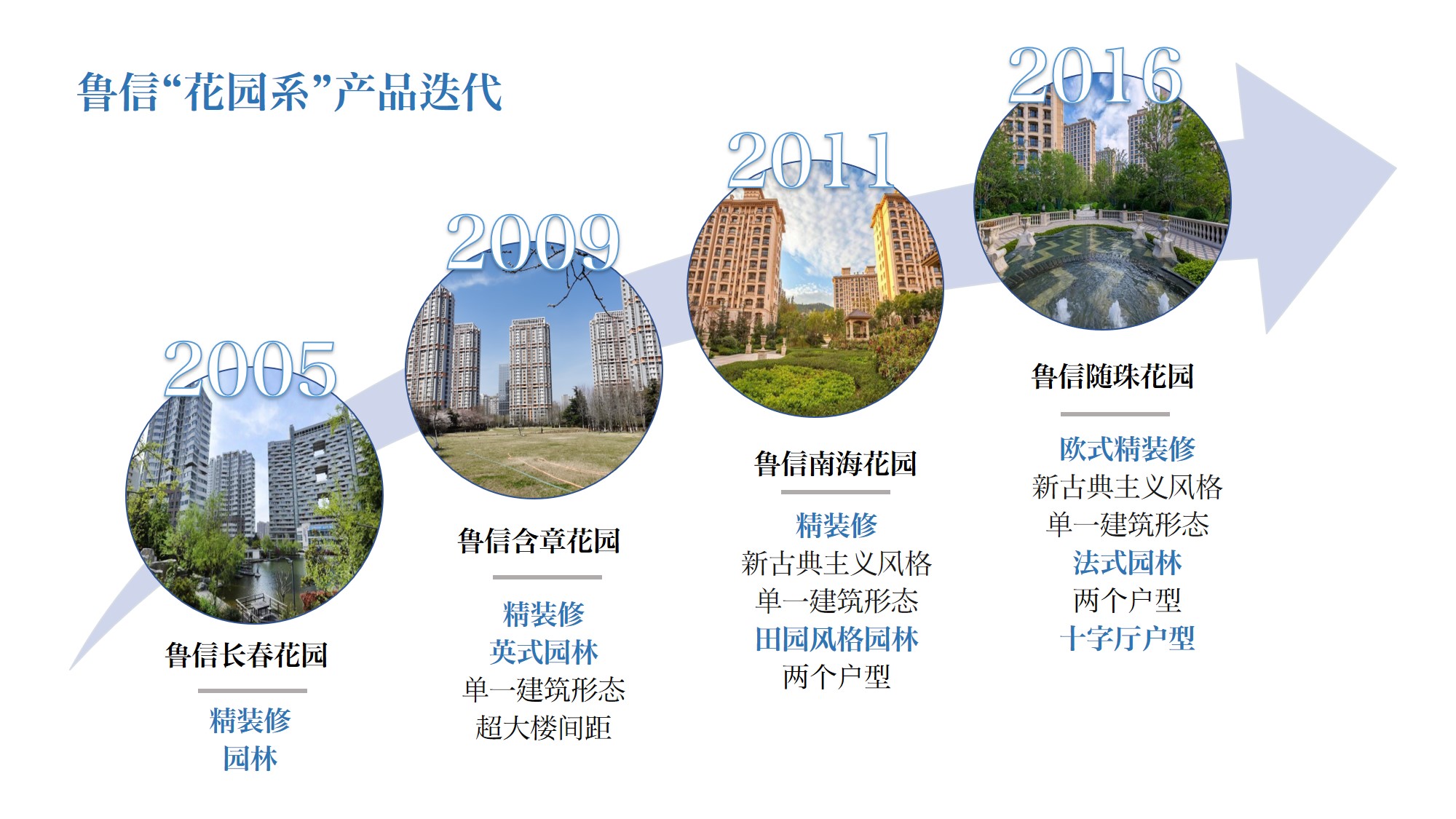 鲁信“花园系”产品迭代

2005

鲁信长春花园

精装修
园林

2009

鲁信含章花园

精装修
英式园林
单一建筑形态
超大楼间距

2011

鲁信南海花园

精装修
新古典主义风格
单一建筑形态
田园风格园林
两个户型

2016

鲁信随珠花园

欧式精装修
新古典主义风格
单一建筑形态
法式园林
两个户型
十字厅户型